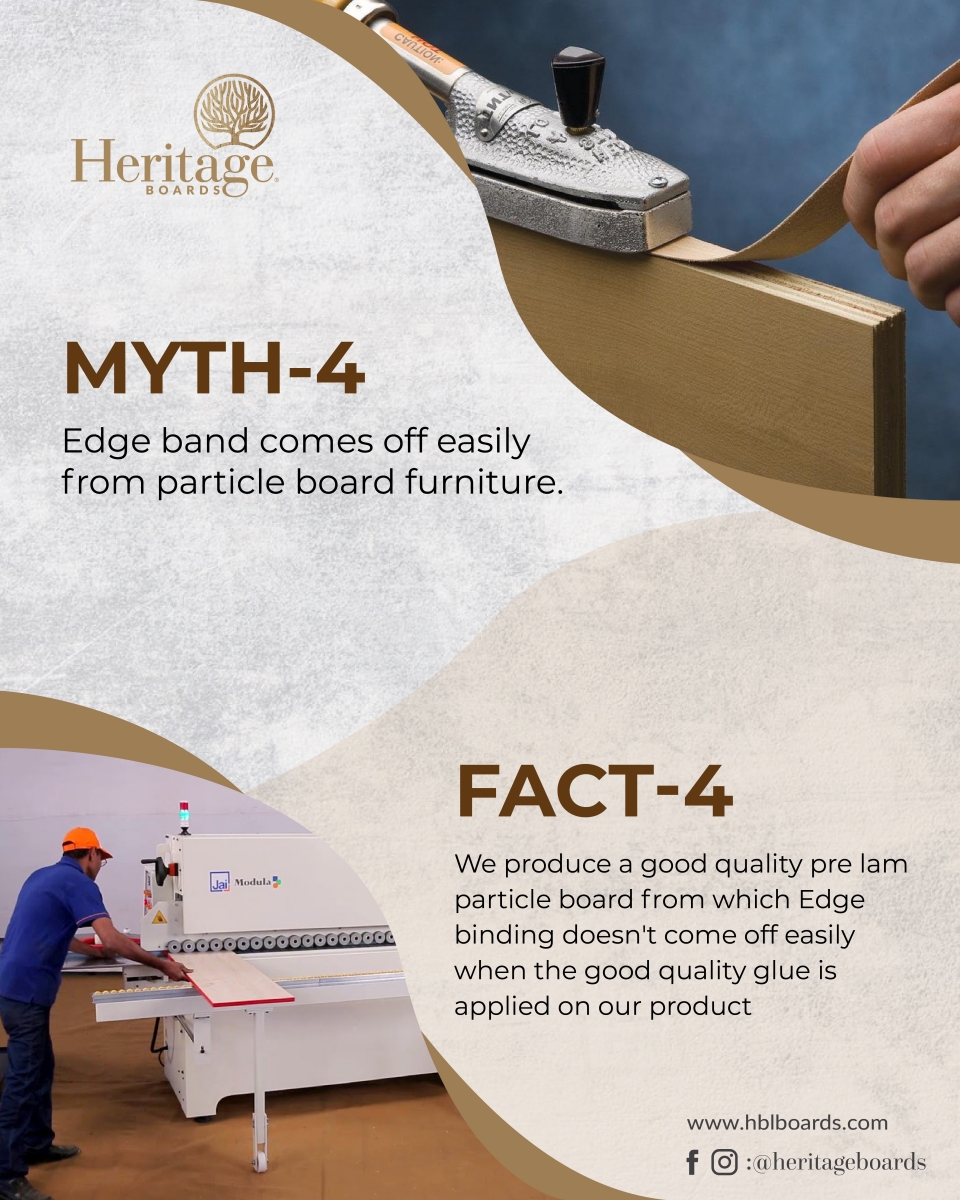 Heritage
BOARDS

MYTH-4
Edge band comes off easily from particle board furniture.

Jai Modula

FACT-4
We produce a good quality pre lam particle board from which Edge binding doesn't come off easily when the good quality glue is applied on our product

www.hblboards.com
:@heritageboards